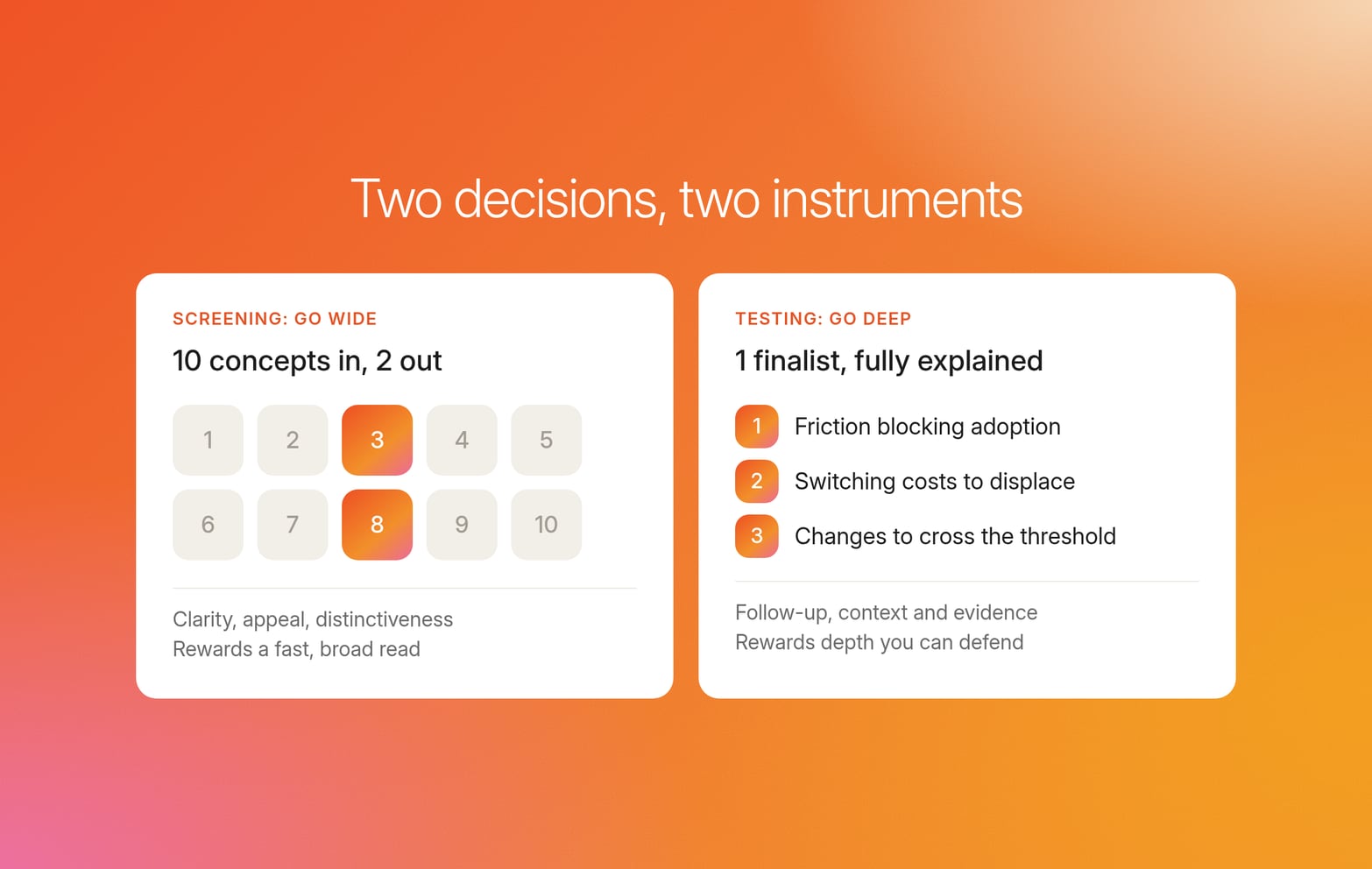 Two decisions, two instruments

SCREENING: GO WIDE

10 concepts in, 2 out

1 2 3 4 5
6 7 8 9 10

Clarity, appeal, distinctiveness
Rewards a fast, broad read

TESTING: GO DEEP

1 finalist, fully explained

1 Friction blocking adoption
2 Switching costs to displace
3 Changes to cross the threshold

Follow-up, context and evidence
Rewards depth you can defend